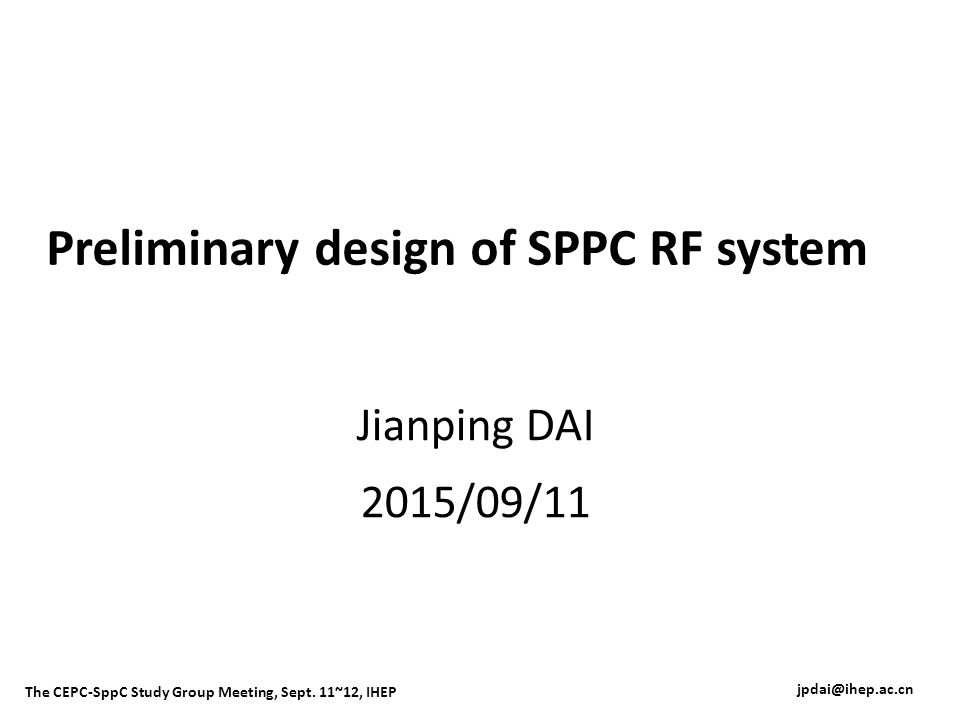 Preliminary design of SPPC RF system

Jianping DAI

2015/09/11

The CEPC-SppC Study Group Meeting, Sept. 11~12, IHEP

jpdai@ihep.ac.cn